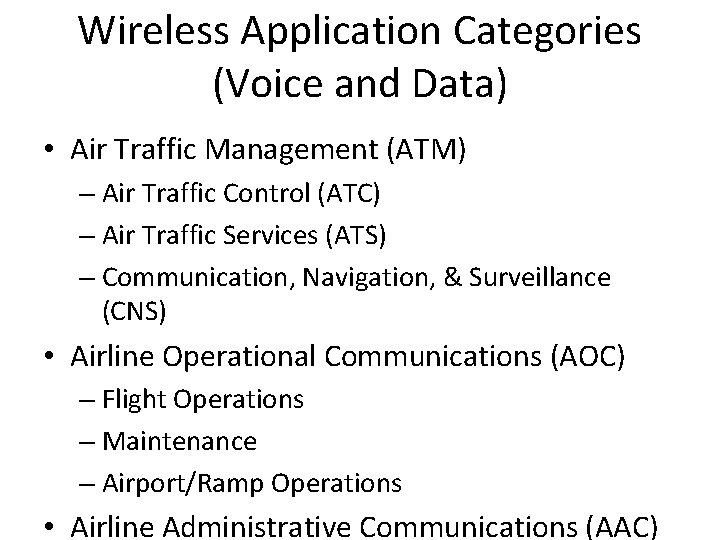 Wireless Application Categories (Voice and Data)

• Air Traffic Management (ATM)
– Air Traffic Control (ATC)
– Air Traffic Services (ATS)
– Communication, Navigation, & Surveillance (CNS)

• Airline Operational Communications (AOC)
– Flight Operations
– Maintenance
– Airport/Ramp Operations

• Airline Administrative Communications (AAC)